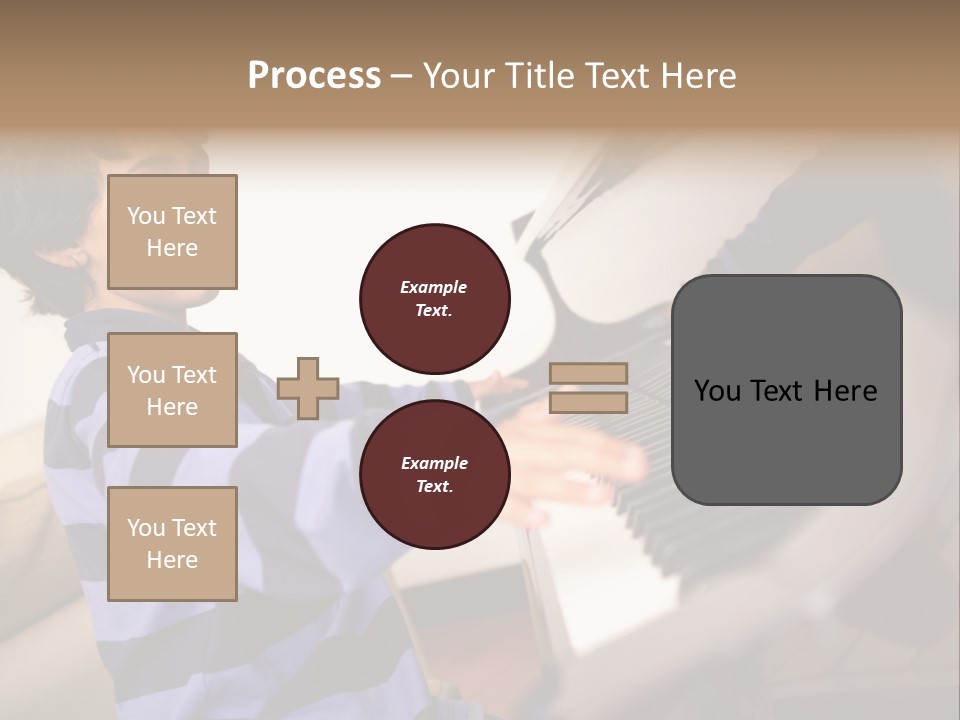 Process – Your Title Text Here

You Text Here

You Text Here

You Text Here

Example Text.

Example Text.

You Text Here